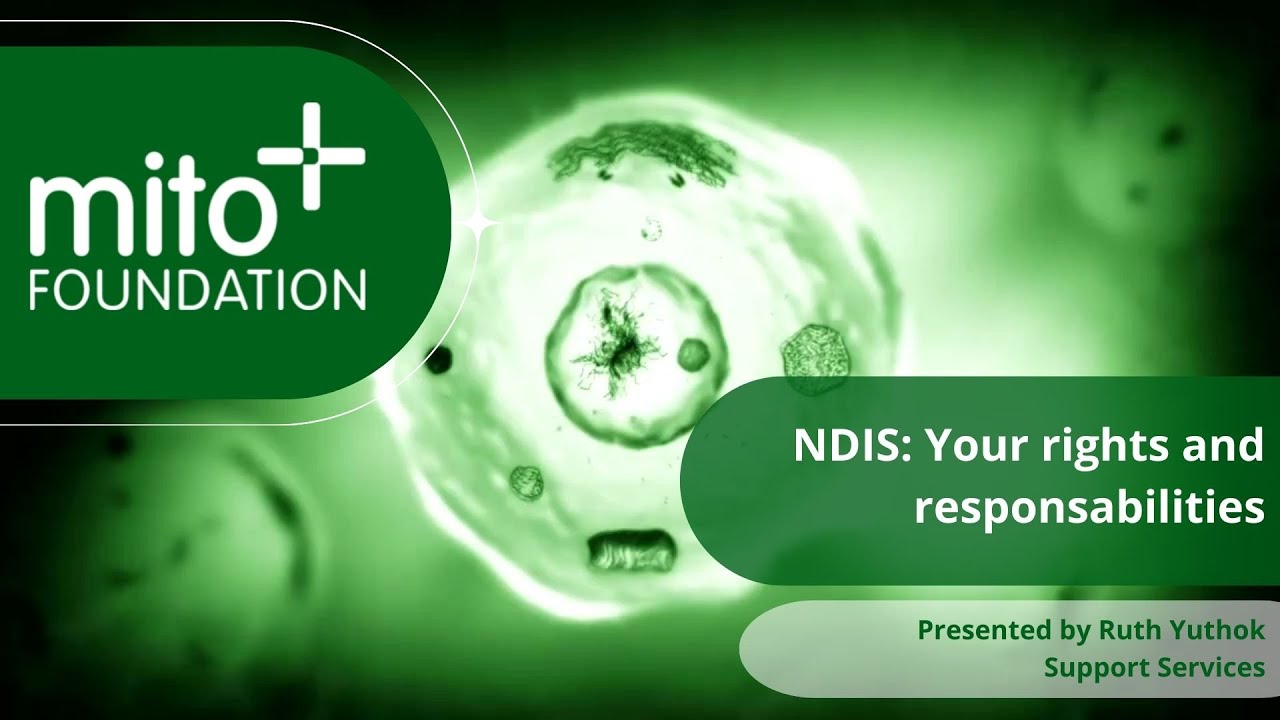 mito
FOUNDATION

NDIS: Your rights and responsabilities

Presented by Ruth Yuthok
Support Services